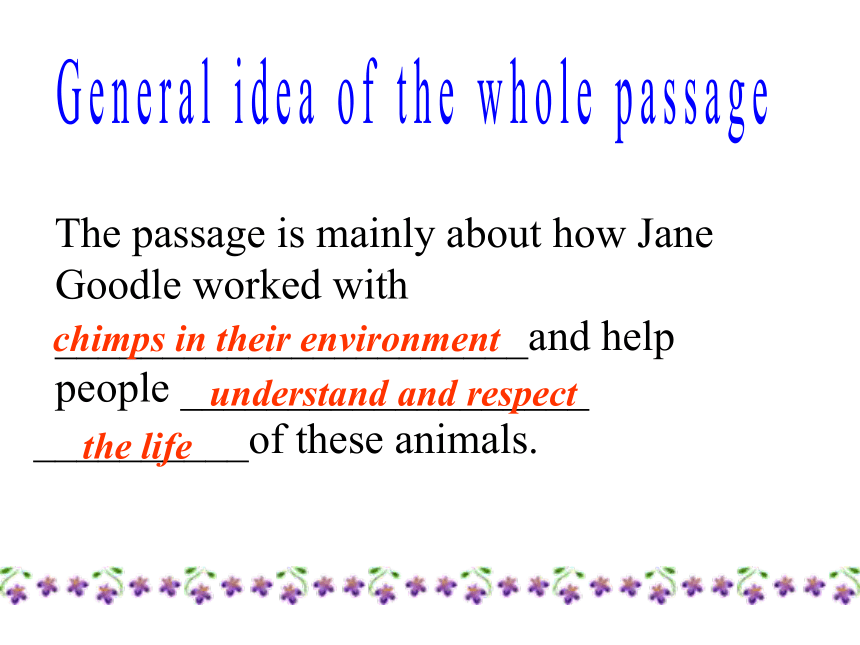 General idea of the whole passage

The passage is mainly about how Jane Goodle worked with chimps in their environment and help people understand and respect the life of these animals.